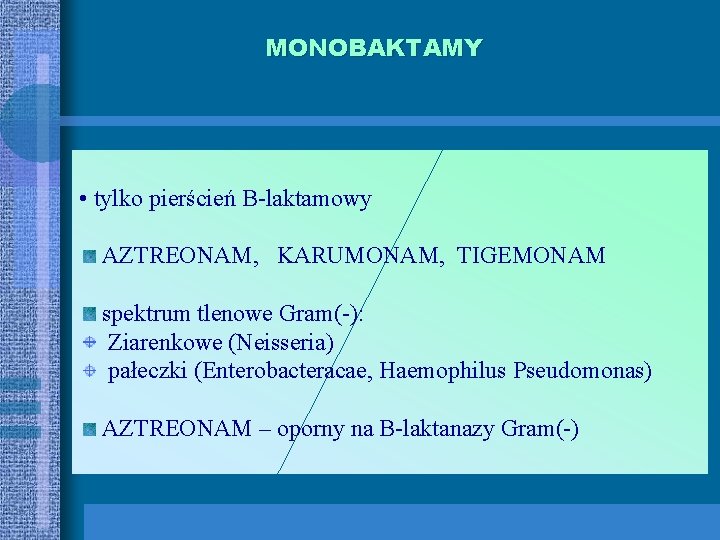 MONOBAKTAMY

• tylko pierścień B-laktamowy

AZTREONAM, KARUMONAM, TIGEMONAM

spektrum tlenowe Gram(-):
Ziarenkowe (Neisseria)
pałeczki (Enterobacteracae, Haemophilus Pseudomonas)

AZTREONAM – oporny na B-laktanazy Gram(-)